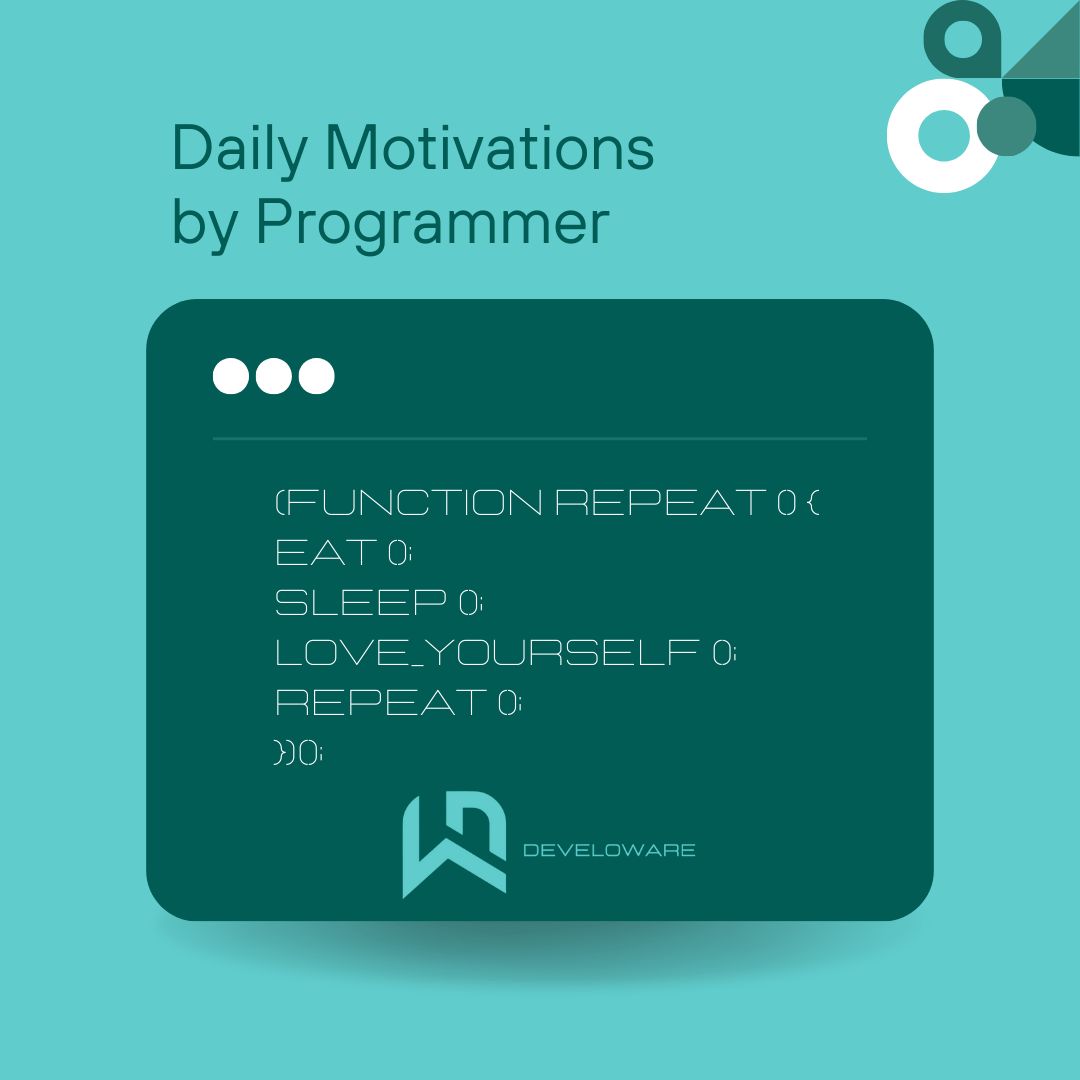 Daily Motivations by Programmer

(FUNCTION REPEAT () {
EAT ();
SLEEP ();
LOVE_YOURSELF ();
REPEAT ();
})();

DEVELOWARE